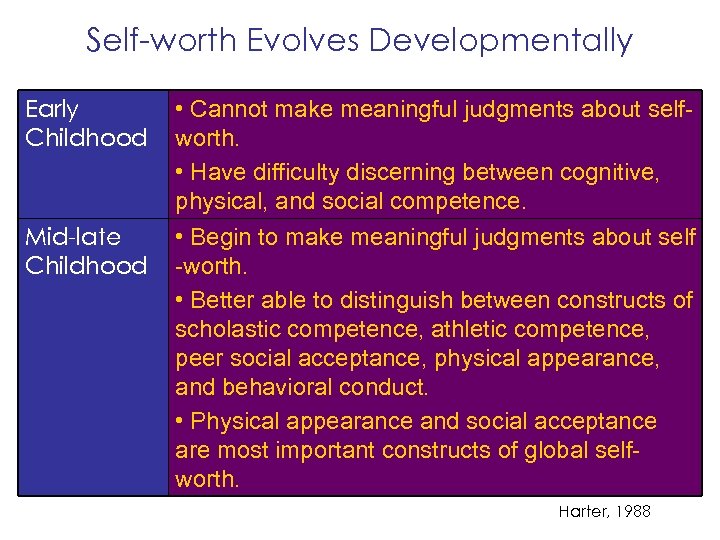 Self-worth Evolves Developmentally

| Early Childhood | • Cannot make meaningful judgments about self-worth. • Have difficulty discerning between cognitive, physical, and social competence. |
|---|---|
| Mid-late Childhood | • Begin to make meaningful judgments about self-worth. • Better able to distinguish between constructs of scholastic competence, athletic competence, peer social acceptance, physical appearance, and behavioral conduct. • Physical appearance and social acceptance are most important constructs of global self-worth. |

Harter, 1988